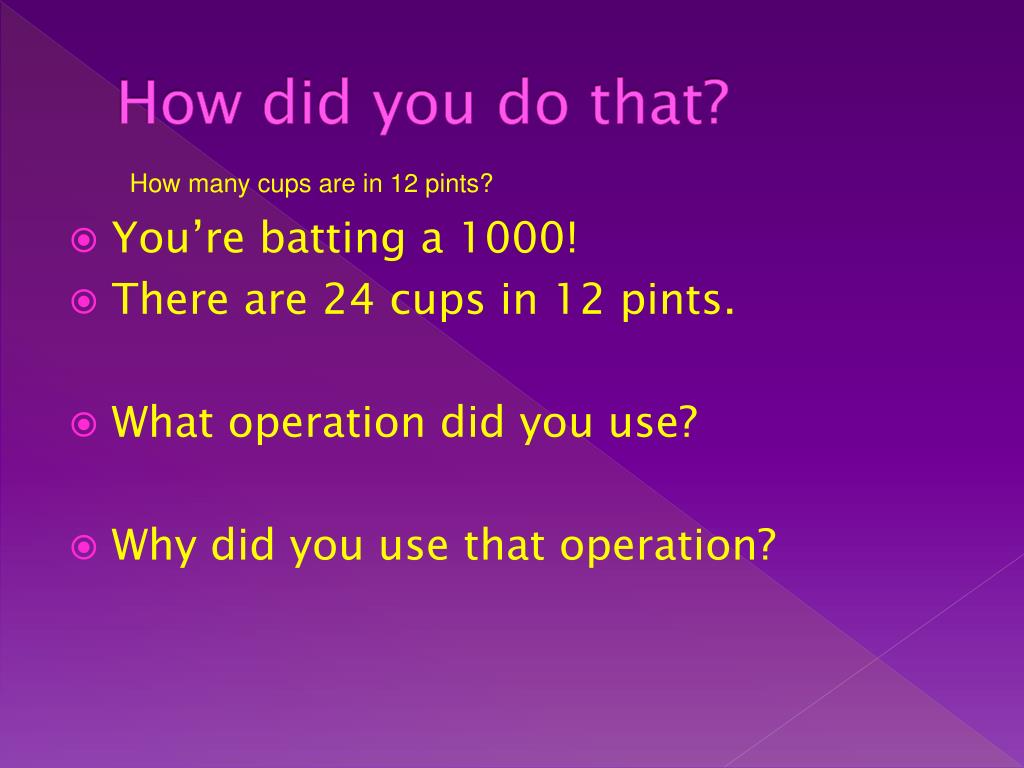 How did you do that?

How many cups are in 12 pints?

You’re batting a 1000!

There are 24 cups in 12 pints.

What operation did you use?

Why did you use that operation?